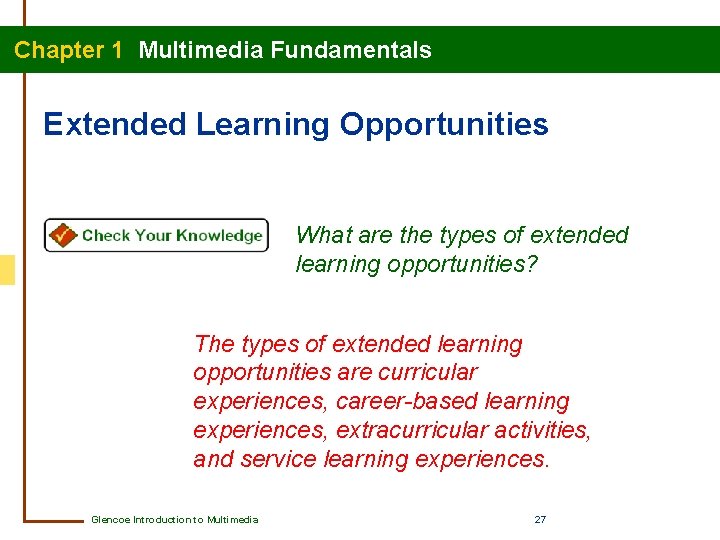 Chapter 1 Multimedia Fundamentals

Extended Learning Opportunities

Check Your Knowledge

What are the types of extended learning opportunities?

The types of extended learning opportunities are curricular experiences, career-based learning experiences, extracurricular activities, and service learning experiences.

Glencoe Introduction to Multimedia

27